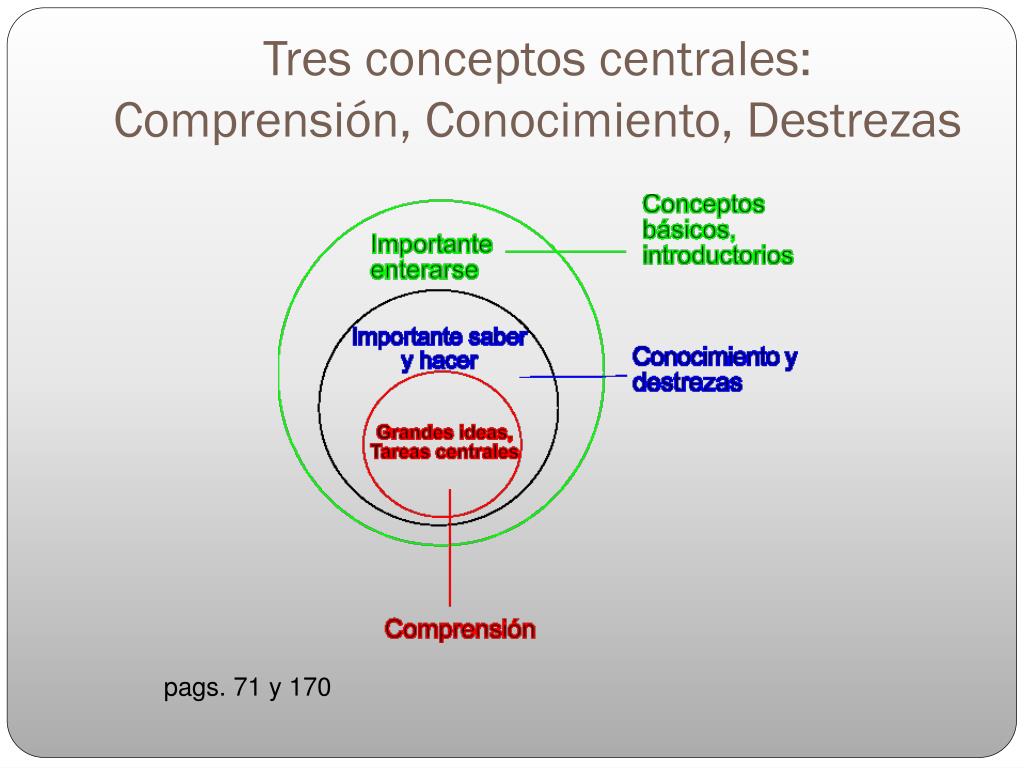 Tres conceptos centrales: Comprensión, Conocimiento, Destrezas

Importante enterarse

Conceptos básicos, introductorios

Importante saber y hacer

Conocimiento y destrezas

Grandes ideas, Tareas centrales

Comprensión

pags. 71 y 170